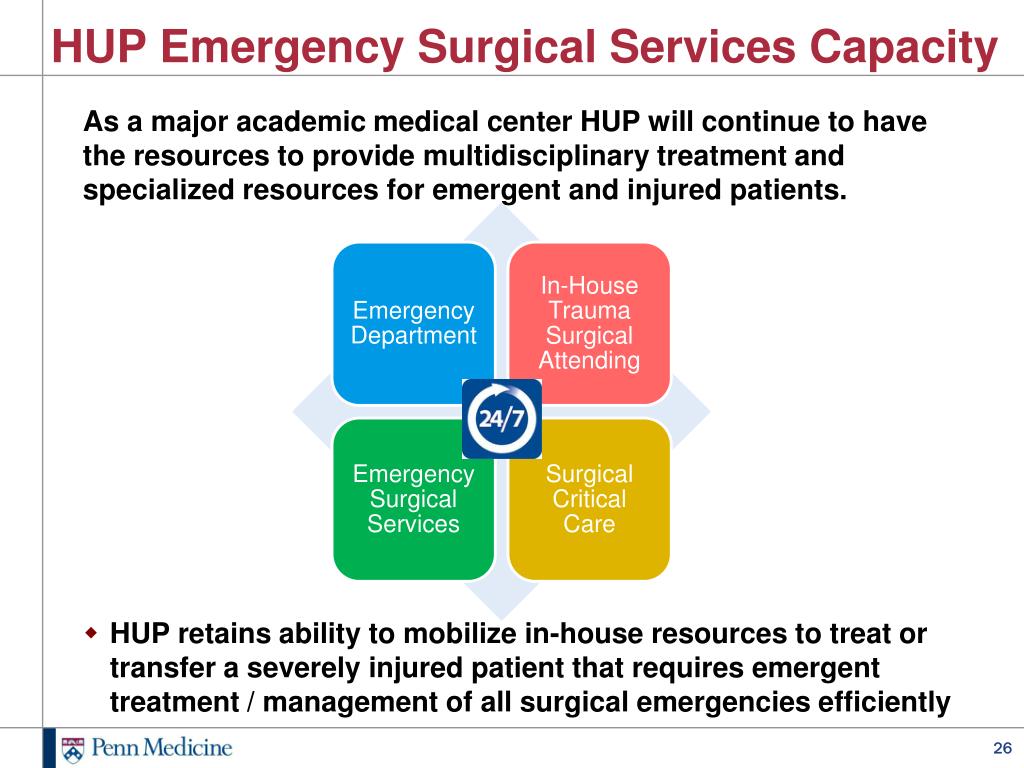 HUP Emergency Surgical Services Capacity

As a major academic medical center HUP will continue to have the resources to provide multidisciplinary treatment and specialized resources for emergent and injured patients.

Emergency Department

In-House Trauma Surgical Attending

24/7

Emergency Surgical Services

Surgical Critical Care

HUP retains ability to mobilize in-house resources to treat or transfer a severely injured patient that requires emergent treatment / management of all surgical emergencies efficiently

Penn Medicine

26